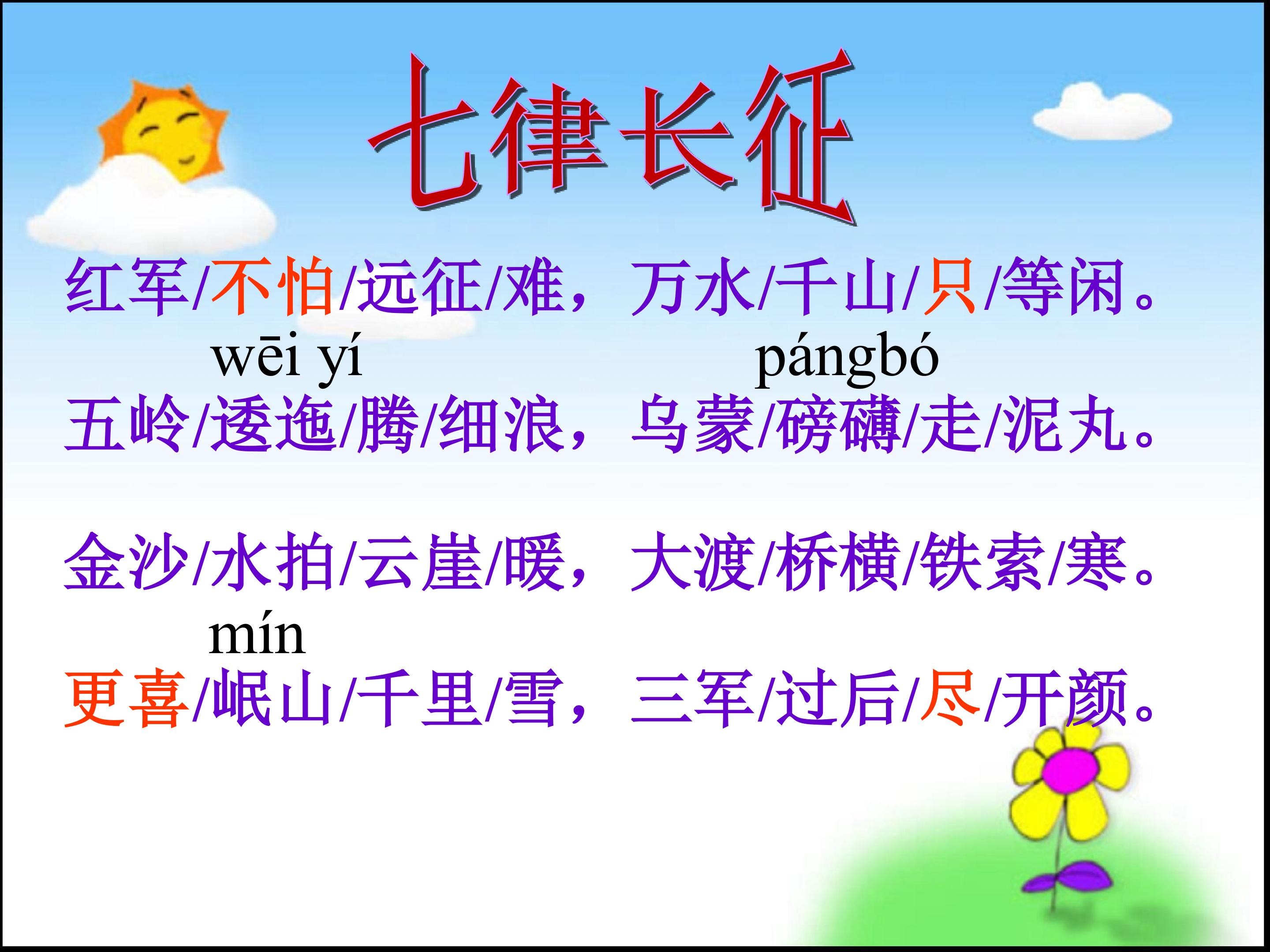 七律长征

红军/不怕/远征/难，万水/千山/只/等闲。

wēi yí　　pángbó

五岭/逶迤/腾/细浪，乌蒙/磅礴/走/泥丸。

金沙/水拍/云崖/暖，大渡/桥横/铁索/寒。

mín

更喜/岷山/千里/雪，三军/过后/尽/开颜。